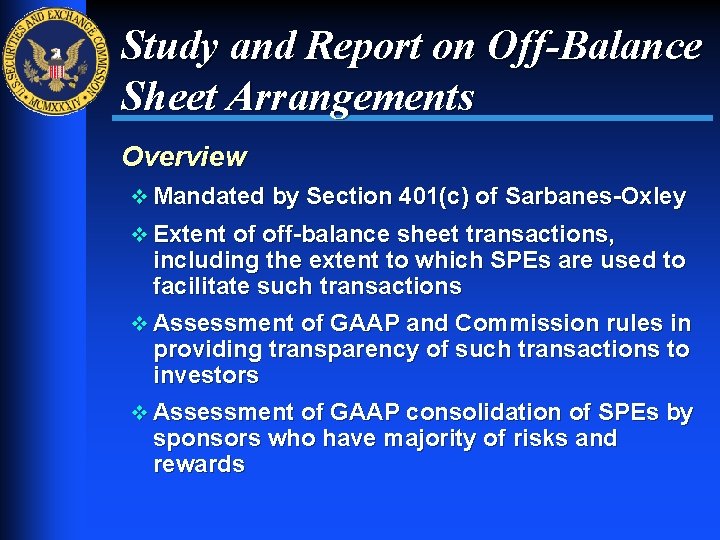 U.S. SECURITIES AND EXCHANGE COMMISSION
MCMXXXIV

Study and Report on Off-Balance Sheet Arrangements

Overview

❖ Mandated by Section 401(c) of Sarbanes-Oxley

❖ Extent of off-balance sheet transactions, including the extent to which SPEs are used to facilitate such transactions

❖ Assessment of GAAP and Commission rules in providing transparency of such transactions to investors

❖ Assessment of GAAP consolidation of SPEs by sponsors who have majority of risks and rewards